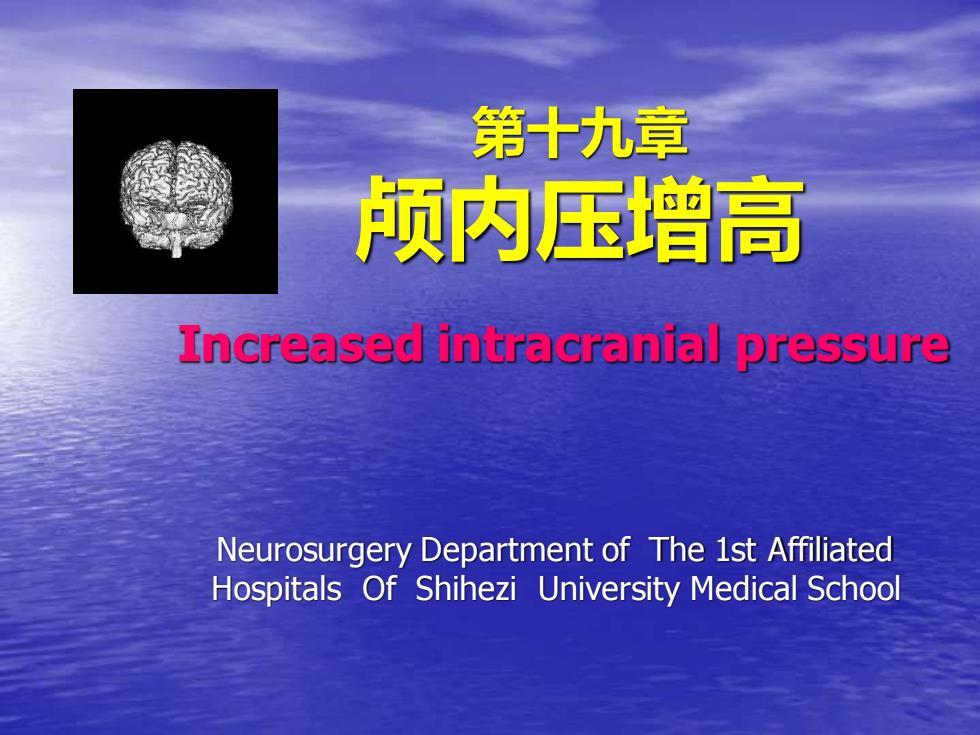 第十九章
颅内压增高

Increased intracranial pressure

Neurosurgery Department of The 1st Affiliated Hospitals Of Shihezi University Medical School